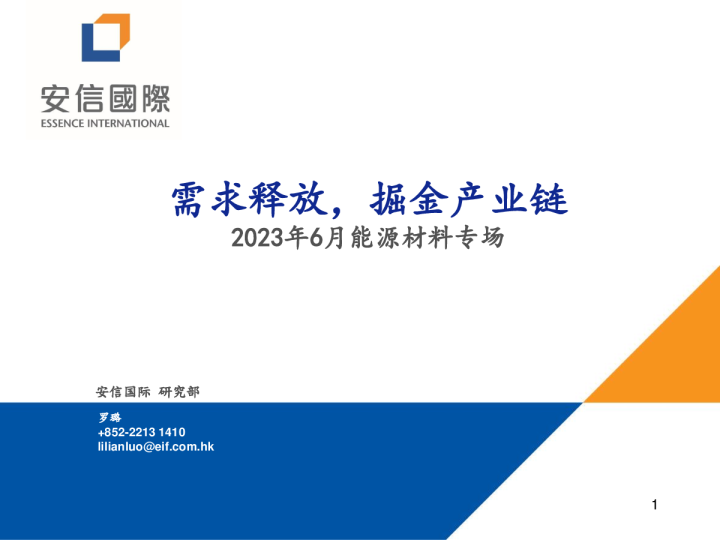 安信國際
ESSENCE INTERNATIONAL

需求释放，掘金产业链
2023年6月能源材料专场

安信国际 研究部

罗璐
+852-2213 1410
lilianluo@eif.com.hk

1